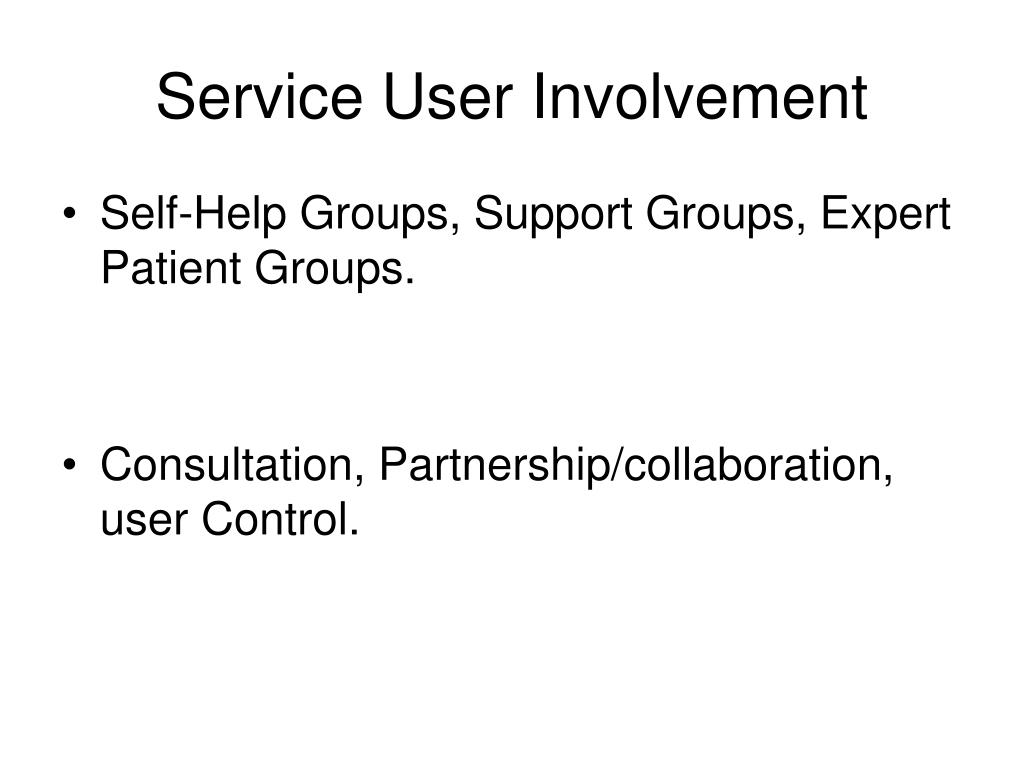 Service User Involvement

• Self-Help Groups, Support Groups, Expert Patient Groups.

• Consultation, Partnership/collaboration, user Control.